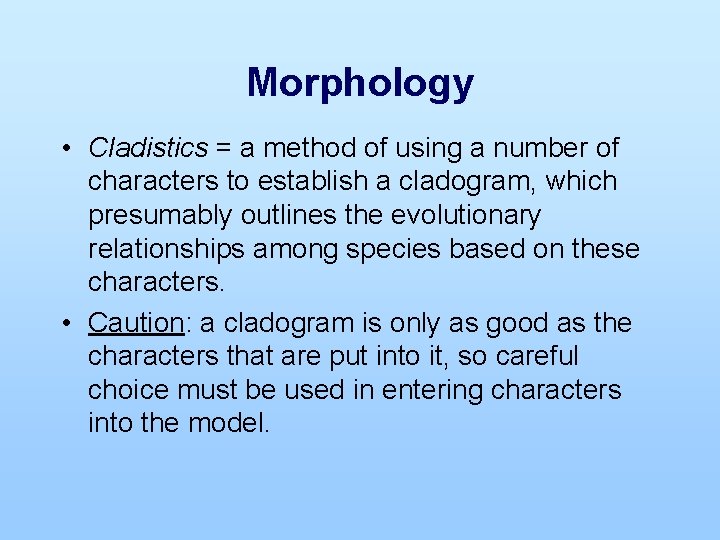 Morphology

• Cladistics = a method of using a number of characters to establish a cladogram, which presumably outlines the evolutionary relationships among species based on these characters.

• Caution: a cladogram is only as good as the characters that are put into it, so careful choice must be used in entering characters into the model.